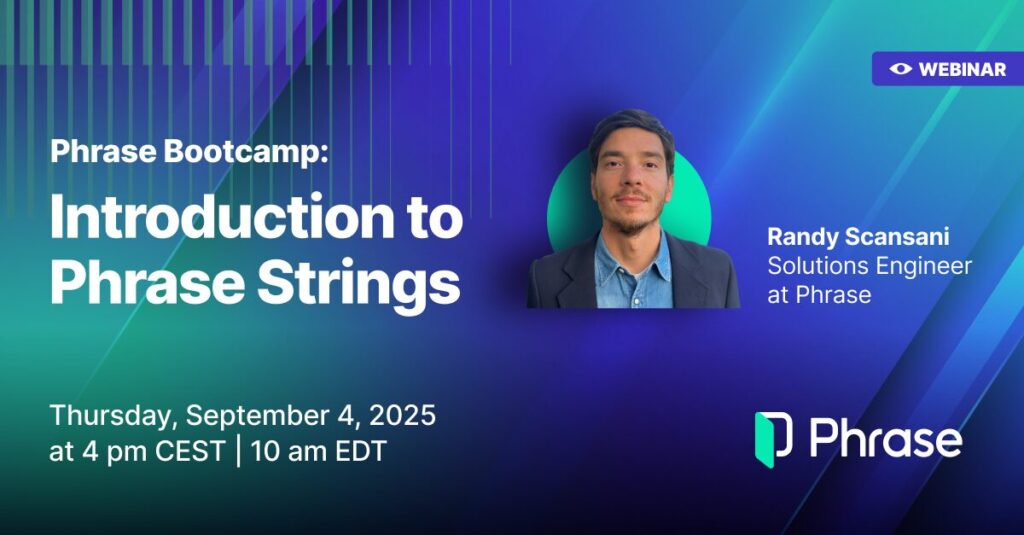 WEBINAR

Phrase Bootcamp:

Introduction to Phrase Strings

Randy Scansani
Solutions Engineer at Phrase

Thursday, September 4, 2025
at 4 pm CEST | 10 am EDT

Phrase